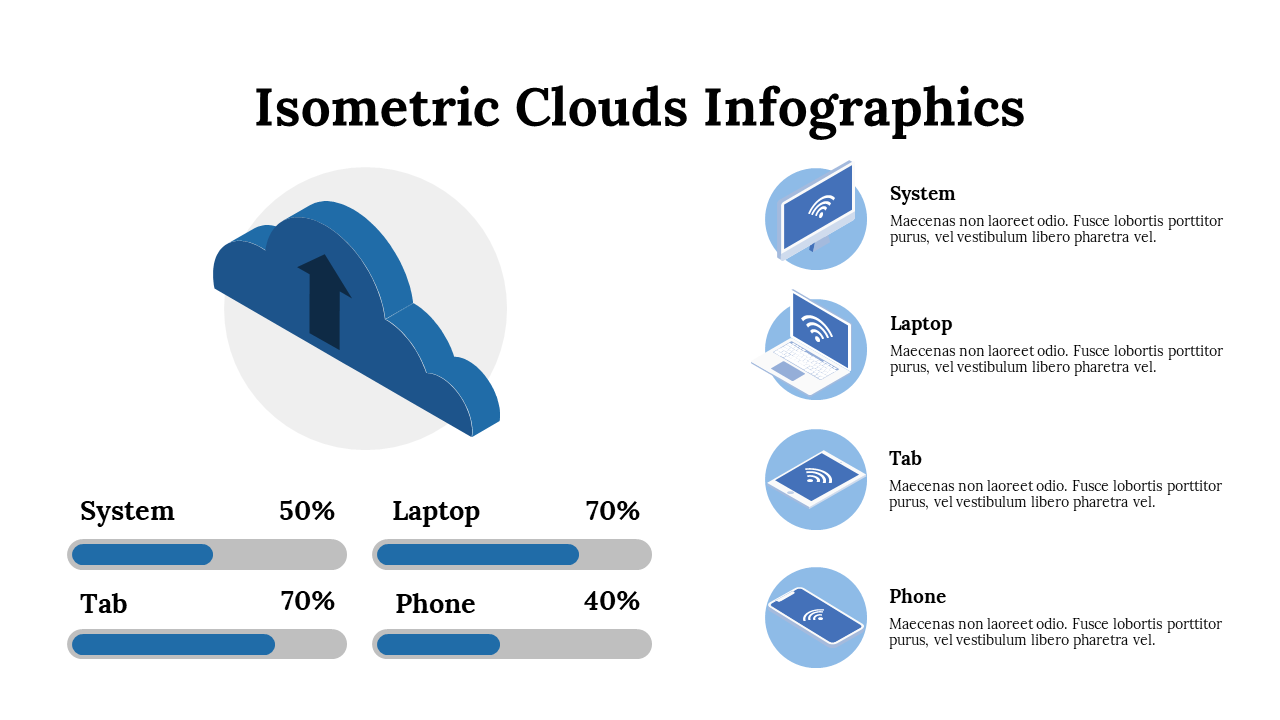 Isometric Clouds Infographics

System 50%

Laptop 70%

Tab 70%

Phone 40%

System
Maecenas non laoreet odio. Fusce lobortis porttitor purus, vel vestibulum libero pharetra vel.

Laptop
Maecenas non laoreet odio. Fusce lobortis porttitor purus, vel vestibulum libero pharetra vel.

Tab
Maecenas non laoreet odio. Fusce lobortis porttitor purus, vel vestibulum libero pharetra vel.

Phone
Maecenas non laoreet odio. Fusce lobortis porttitor purus, vel vestibulum libero pharetra vel.